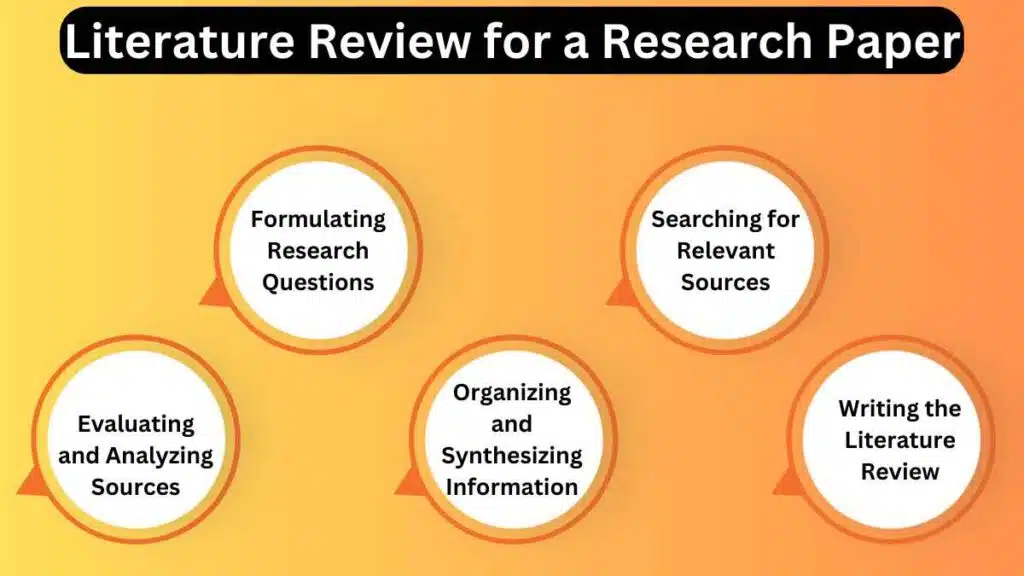 Literature Review for a Research Paper

Formulating Research Questions

Searching for Relevant Sources

Evaluating and Analyzing Sources

Organizing and Synthesizing Information

Writing the Literature Review